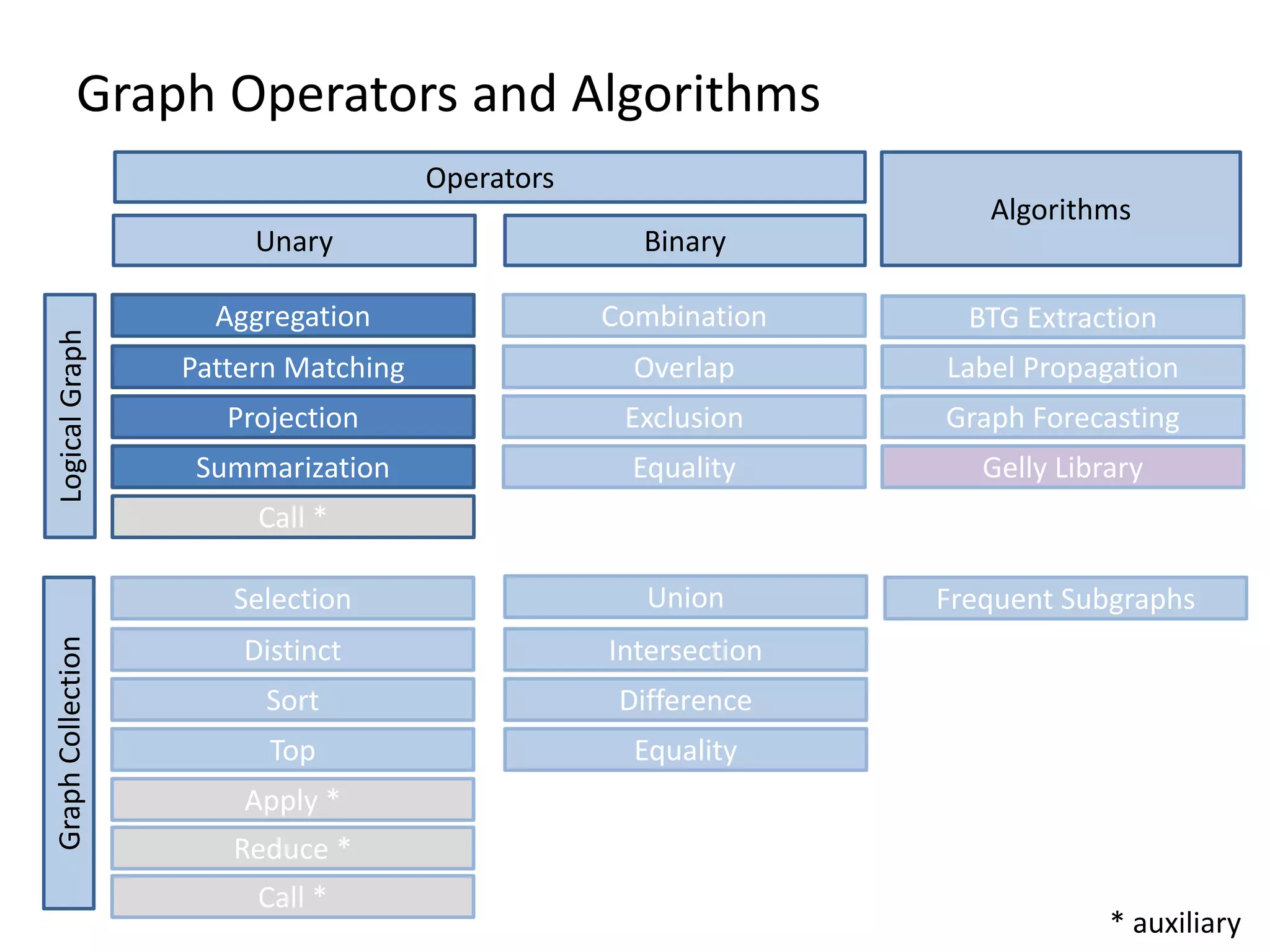 Graph Operators and Algorithms

Operators

Unary

Binary

Algorithms

Logical Graph

Aggregation
Pattern Matching
Projection
Summarization
Call *

Combination
Overlap
Exclusion
Equality

BTG Extraction
Label Propagation
Graph Forecasting
Gelly Library

Graph Collection

Selection
Distinct
Sort
Top
Apply *
Reduce *
Call *

Union
Intersection
Difference
Equality

Frequent Subgraphs

* auxiliary